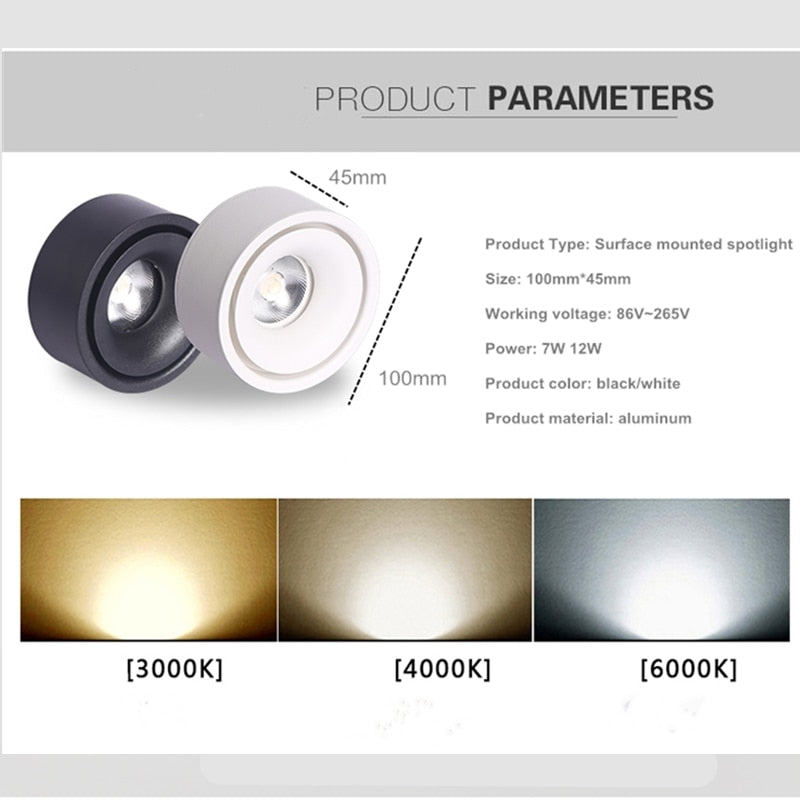 PRODUCT PARAMETERS

45mm

100mm

Product Type: Surface mounted spotlight

Size: 100mm*45mm

Working voltage: 86V~265V

Power: 7W 12W

Product color: black/white

Product material: aluminum

[3000K]

[4000K]

[6000K]